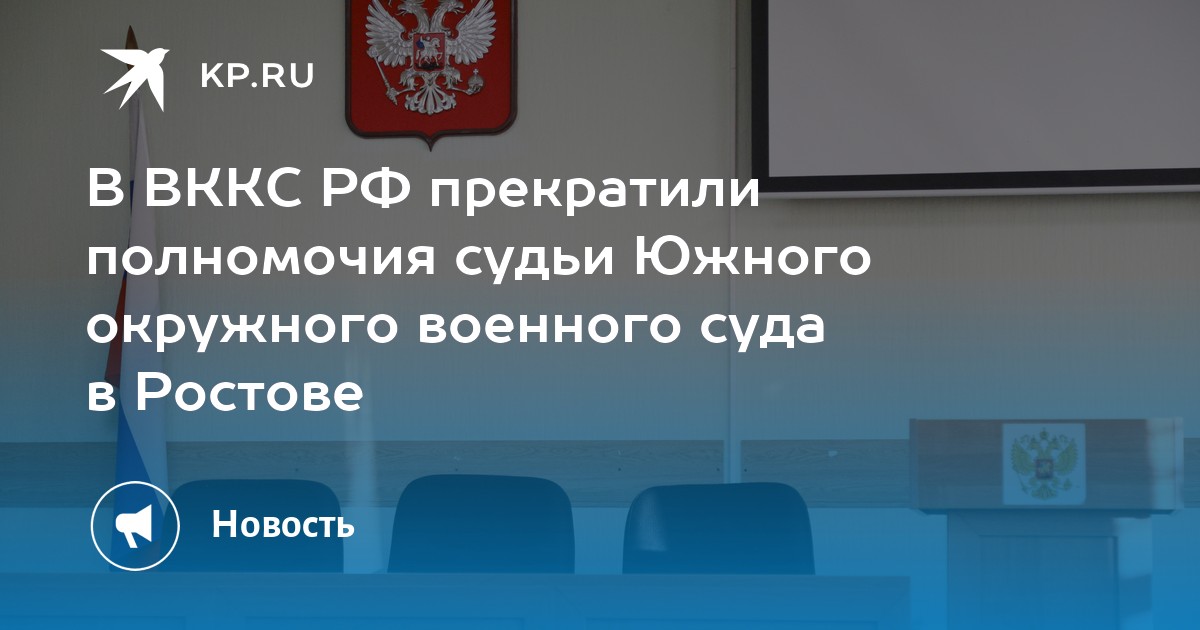 KP.RU

В ВККС РФ прекратили полномочия судьи Южного окружного военного суда в Ростове

Новость